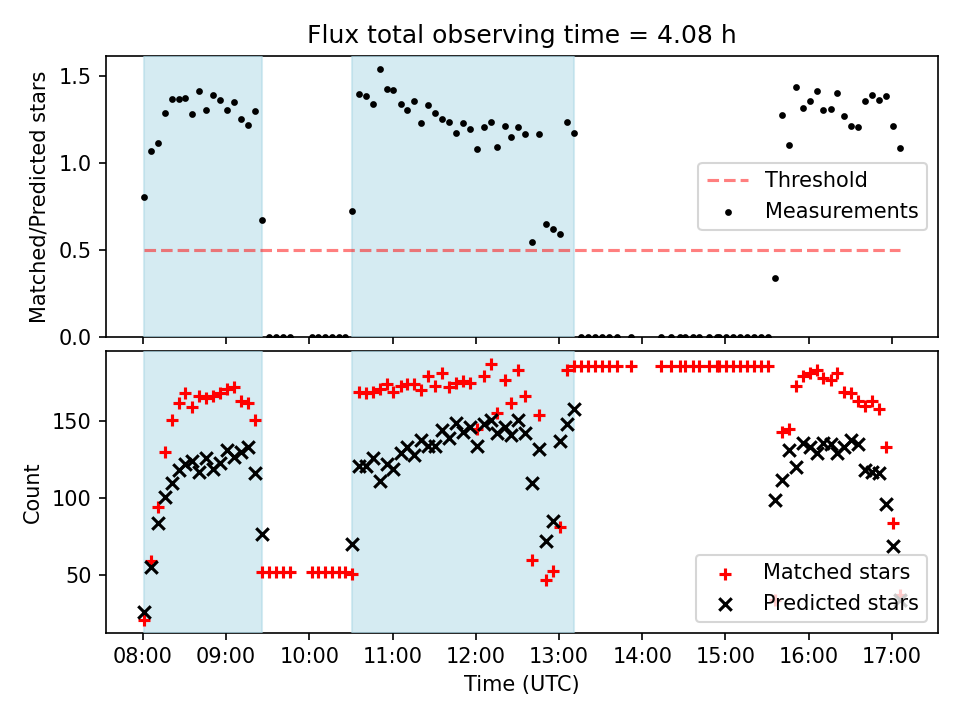 Flux total observing time = 4.08 h

Matched/Predicted stars

1.5
1.0
0.5
0.0

Threshold
Measurements

Count

150
100
50

Matched stars
Predicted stars

08:00
09:00
10:00
11:00
12:00
13:00
14:00
15:00
16:00
17:00

Time (UTC)